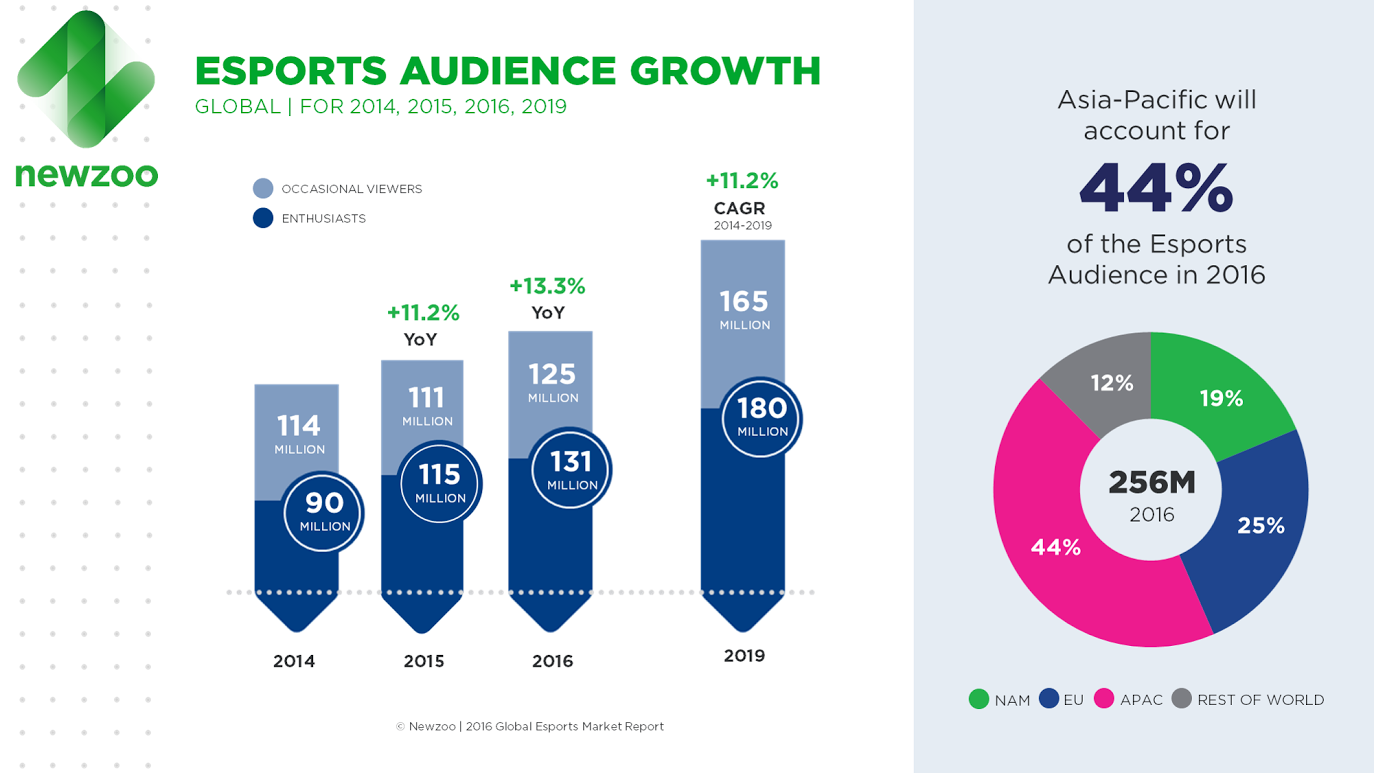 newzoo

ESPORTS AUDIENCE GROWTH
GLOBAL | FOR 2014, 2015, 2016, 2019

OCCASIONAL VIEWERS
ENTHUSIASTS

114 MILLION
90 MILLION
2014

+11.2% YoY
111 MILLION
115 MILLION
2015

+13.3% YoY
125 MILLION
131 MILLION
2016

+11.2% CAGR 2014-2019
165 MILLION
180 MILLION
2019

© Newzoo | 2016 Global Esports Market Report

Asia-Pacific will account for
44%
of the Esports Audience in 2016

12%
19%
25%
44%
256M
2016

NAM EU APAC REST OF WORLD